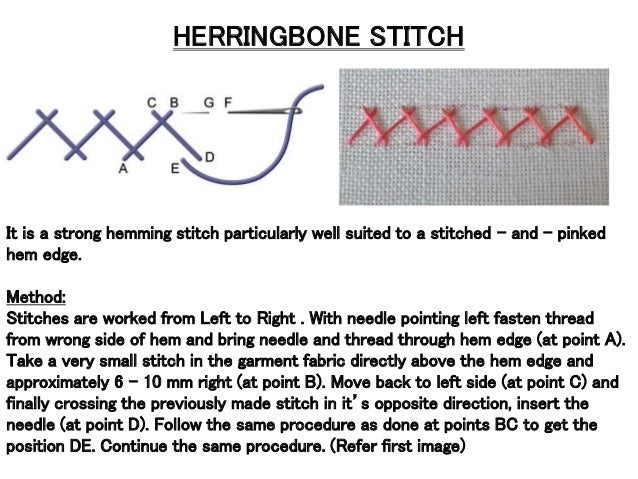 HERRINGBONE STITCH

C B G F
A E D

It is a strong hemming stitch particularly well suited to a stitched – and – pinked hem edge.

Method:
Stitches are worked from Left to Right . With needle pointing left fasten thread from wrong side of hem and bring needle and thread through hem edge (at point A). Take a very small stitch in the garment fabric directly above the hem edge and approximately 6 – 10 mm right (at point B). Move back to left side (at point C) and finally crossing the previously made stitch in it's opposite direction, insert the needle (at point D). Follow the same procedure as done at points BC to get the position DE. Continue the same procedure. (Refer first image)